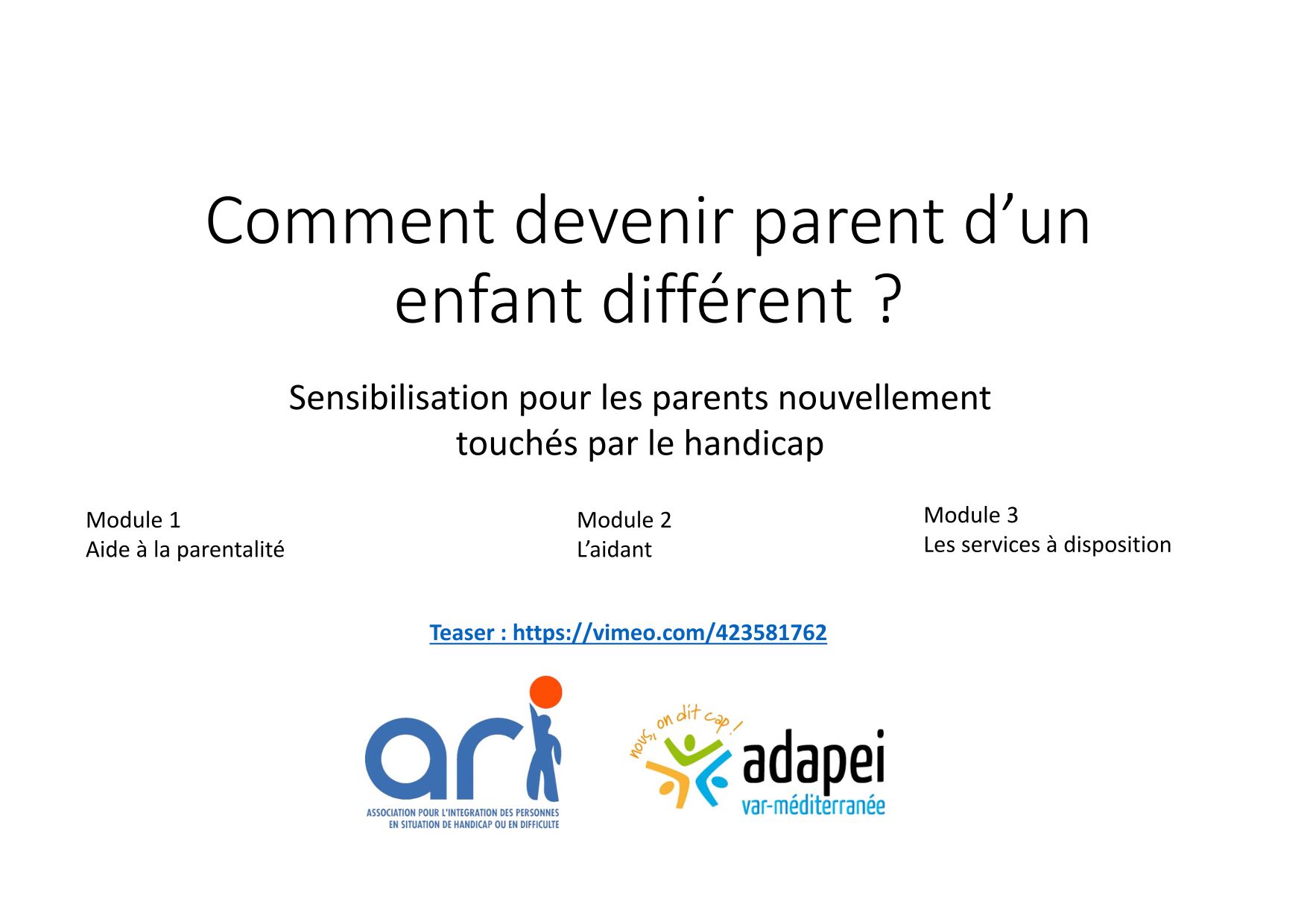 Comment devenir parent d’un enfant différent ?

Sensibilisation pour les parents nouvellement touchés par le handicap

Module 1
Aide à la parentalité

Module 2
L’aidant

Module 3
Les services à disposition

Teaser : https://vimeo.com/423581762

ari
ASSOCIATION POUR L'INTEGRATION DES PERSONNES EN SITUATION DE HANDICAP OU EN DIFFICULTE

nous, on dit cap !
adapei
var-méditerranée